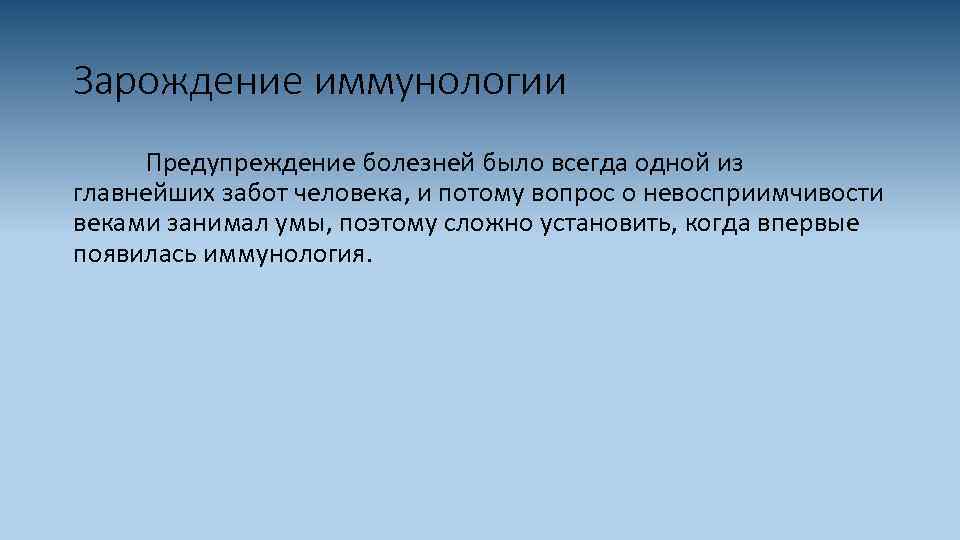 Зарождение иммунологии

Предупреждение болезней было всегда одной из главнейших забот человека, и потому вопрос о невосприимчивости веками занимал умы, поэтому сложно установить, когда впервые появилась иммунология.